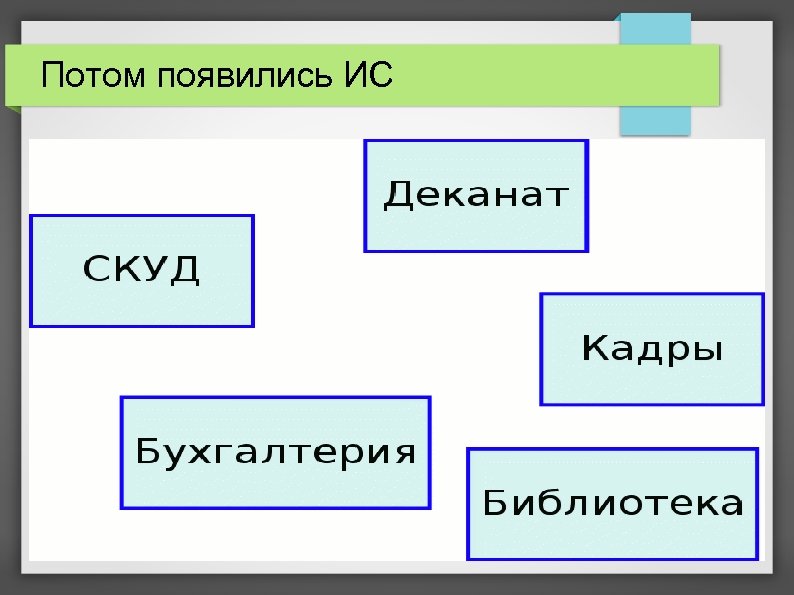 Потом появились ИС

Деканат

СКУД

Кадры

Бухгалтерия

Библиотека